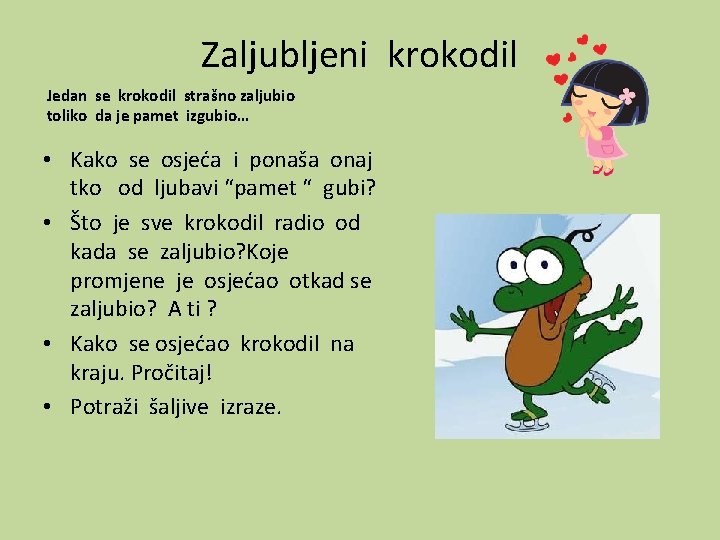 Zaljubljeni krokodil

Jedan se krokodil strašno zaljubio
toliko da je pamet izgubio…

• Kako se osjeća i ponaša onaj tko od ljubavi “pamet “ gubi?
• Što je sve krokodil radio od kada se zaljubio?Koje promjene je osjećao otkad se zaljubio? A ti ?
• Kako se osjećao krokodil na kraju. Pročitaj!
• Potraži šaljive izraze.